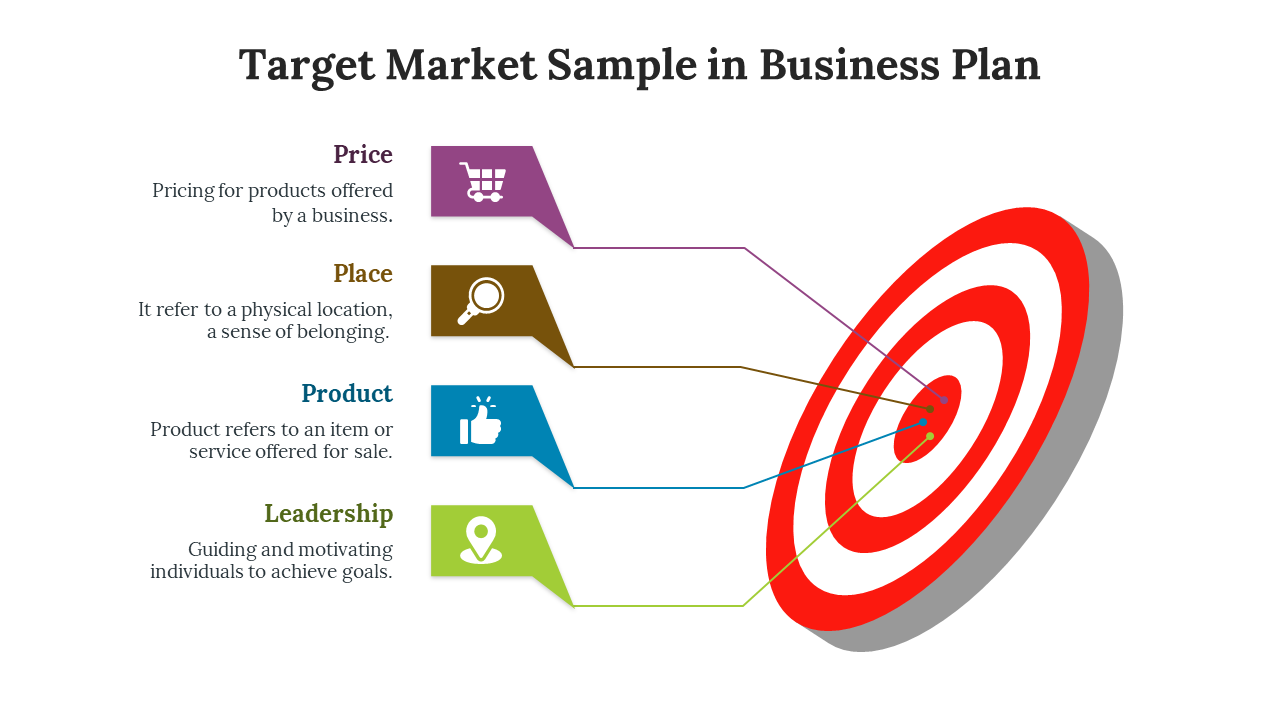 Target Market Sample in Business Plan

Price

Pricing for products offered by a business.

Place

It refer to a physical location, a sense of belonging.

Product

Product refers to an item or service offered for sale.

Leadership

Guiding and motivating individuals to achieve goals.